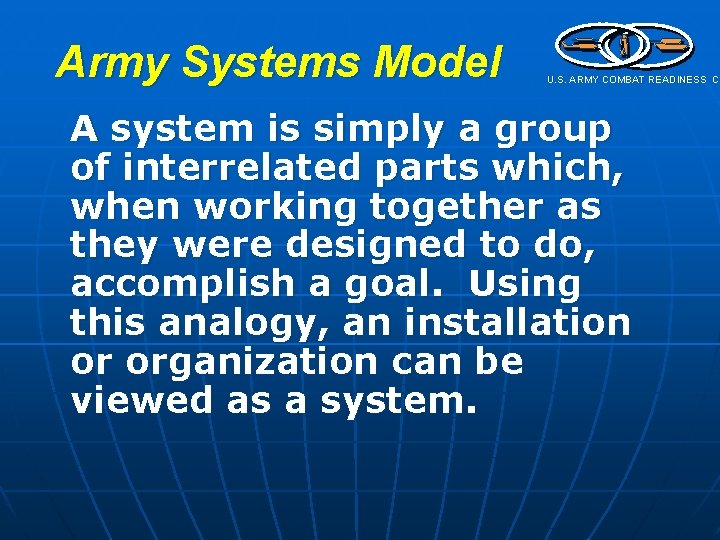 Army Systems Model

U.S. ARMY COMBAT READINESS C

A system is simply a group of interrelated parts which, when working together as they were designed to do, accomplish a goal. Using this analogy, an installation or organization can be viewed as a system.